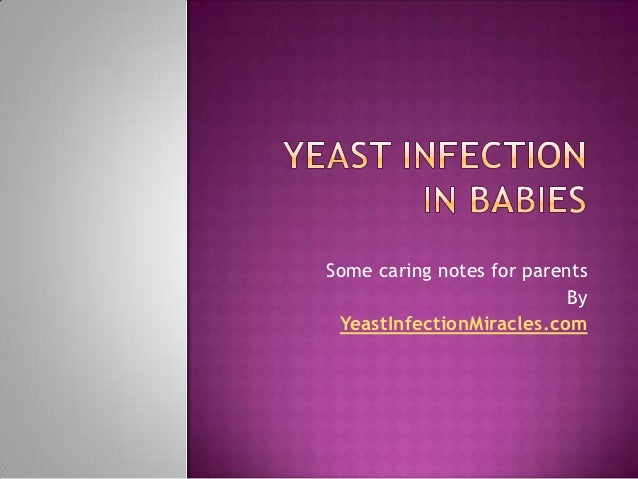 YEAST INFECTION IN BABIES

Some caring notes for parents
By
YeastInfectionMiracles.com